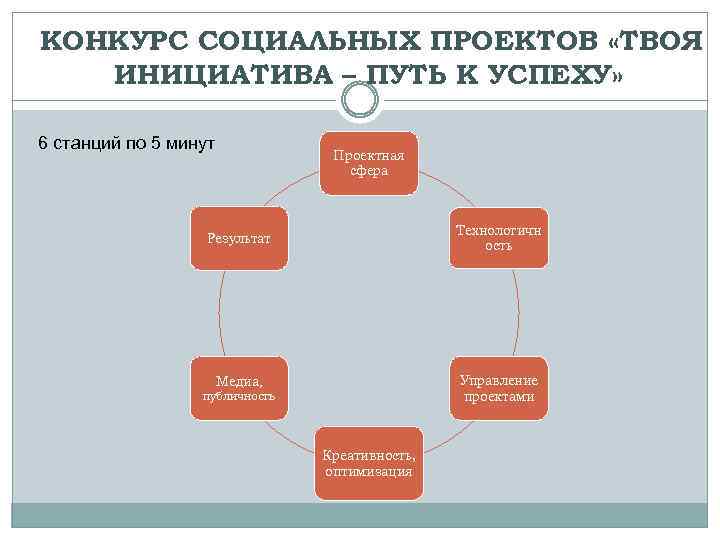 КОНКУРС СОЦИАЛЬНЫХ ПРОЕКТОВ «ТВОЯ ИНИЦИАТИВА – ПУТЬ К УСПЕХУ»

6 станций по 5 минут

Проектная сфера

Технологичность

Управление проектами

Креативность, оптимизация

Медиа, публичность

Результат